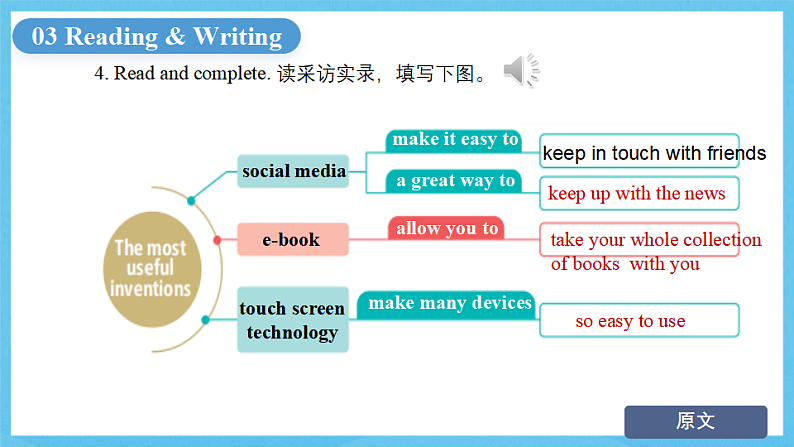 03 Reading & Writing

4. Read and complete. 读采访实录，填写下图。

The most useful inventions

social media

make it easy to

keep in touch with friends

a great way to

keep up with the news

e-book

allow you to

take your whole collection of books with you

touch screen technology

make many devices

so easy to use

原文